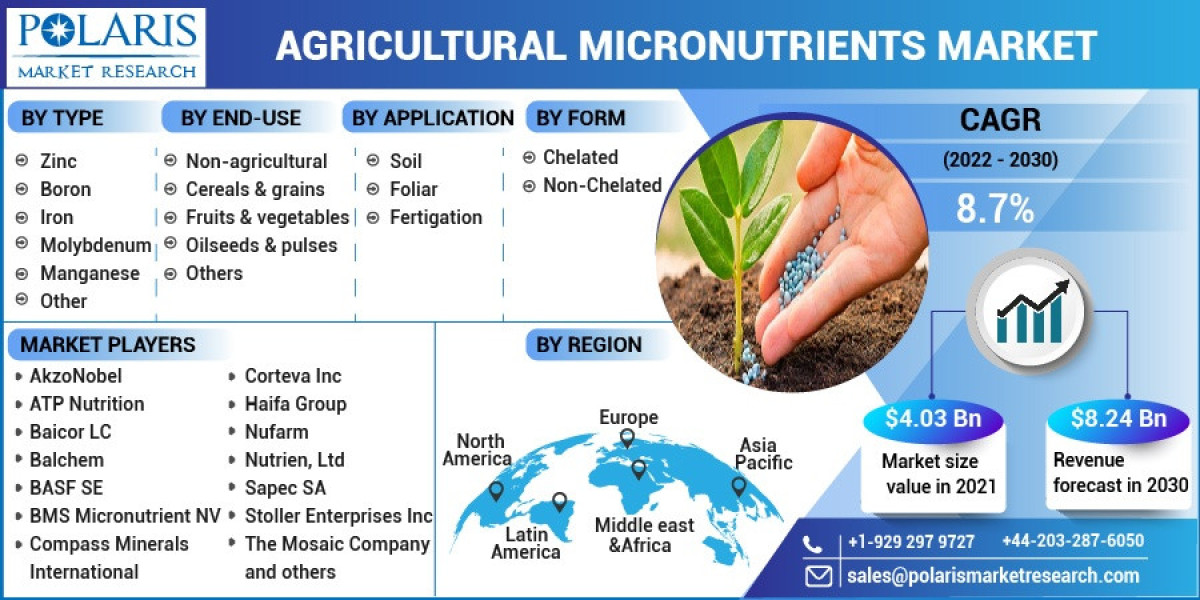 POLARIS
MARKET RESEARCH

AGRICULTURAL MICRONUTRIENTS MARKET

BY TYPE
Zinc
Boron
Iron
Molybdenum
Manganese
Other

BY END-USE
Non-agricultural
Cereals & grains
Fruits & vegetables
Oilseeds & pulses
Others

BY APPLICATION
Soil
Foliar
Fertigation

BY FORM
Chelated
Non-Chelated

CAGR
(2022 - 2030)
8.7%

MARKET PLAYERS
AkzoNobel
ATP Nutrition
Baicor LC
Balchem
BASF SE
BMS Micronutrient NV
Compass Minerals International
Corteva Inc
Haifa Group
Nufarm
Nutrien, Ltd
Sapec SA
Stoller Enterprises Inc
The Mosaic Company and others

BY REGION
North America
Europe
Asia Pacific
Latin America
Middle east &Africa

$4.03 Bn
Market size value in 2021

$8.24 Bn
Revenue forecast in 2030

+1-929 297 9727
+44-203-287-6050
sales@polarismarketresearch.com